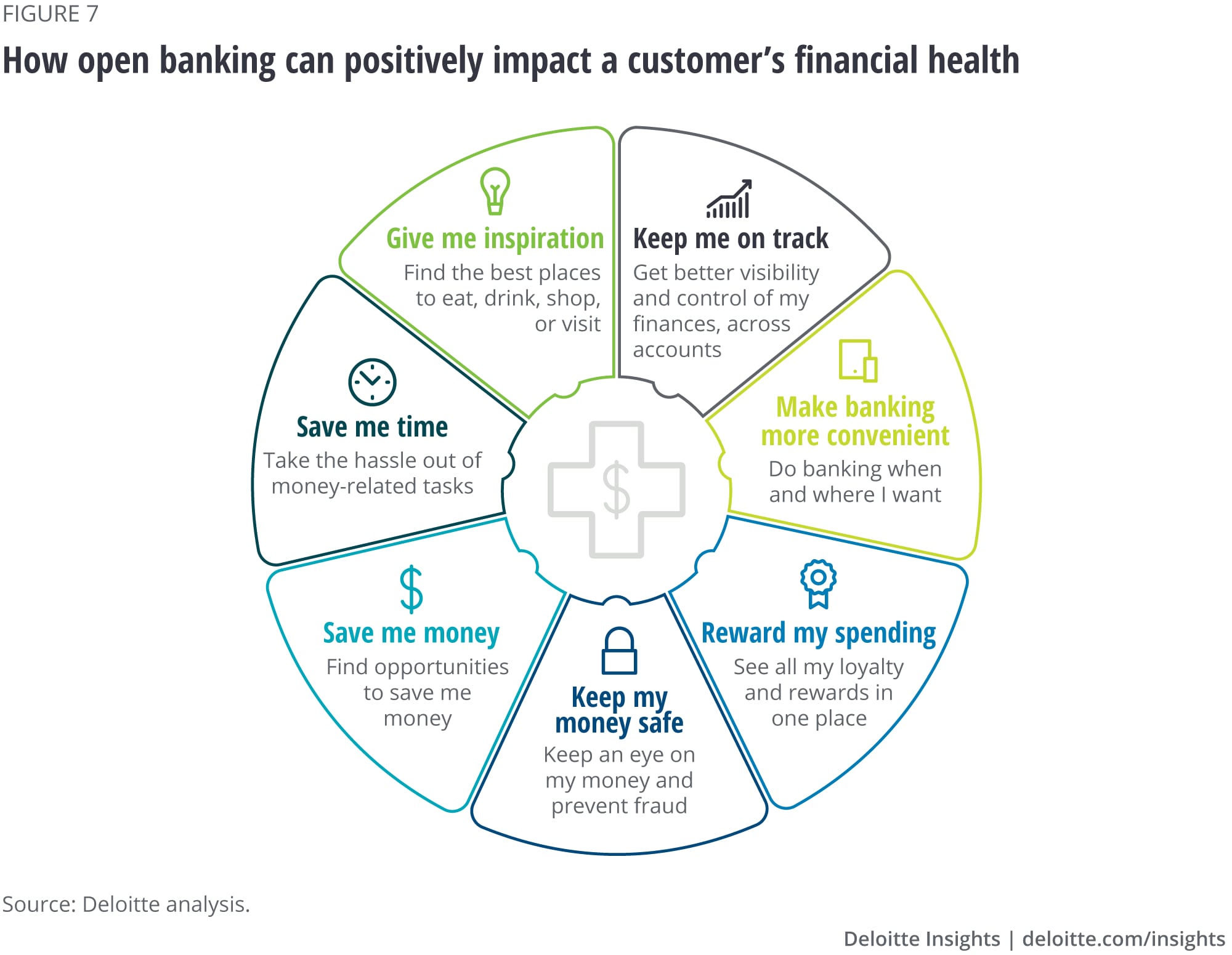 FIGURE 7

How open banking can positively impact a customer's financial health

Give me inspiration
Find the best places to eat, drink, shop, or visit

Keep me on track
Get better visibility and control of my finances, across accounts

Make banking more convenient
Do banking when and where I want

Reward my spending
See all my loyalty and rewards in one place

Keep my money safe
Keep an eye on my money and prevent fraud

Save me money
Find opportunities to save me money

Save me time
Take the hassle out of money-related tasks

$

Source: Deloitte analysis.

Deloitte Insights | deloitte.com/insights